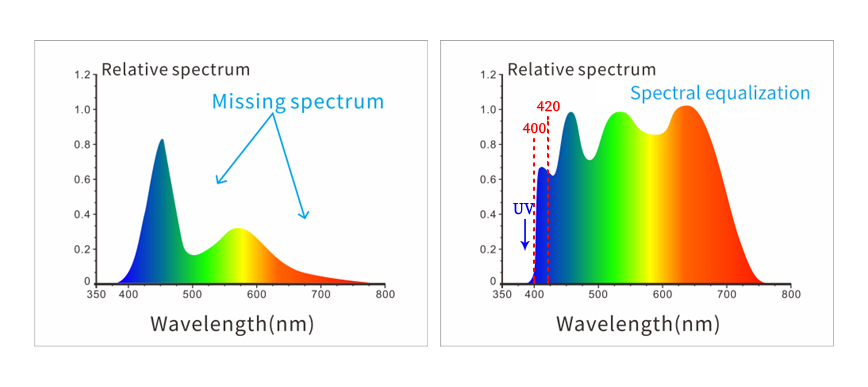 Relative spectrum

Missing spectrum

1.2
1.0
0.8
0.6
0.4
0.2
0

350 400 500 600 700 800

Wavelength(nm)

Relative spectrum

Spectral equalization

420
400

UV

1.2
1.0
0.8
0.6
0.4
0.2
0

350 400 500 600 700 800

Wavelength(nm)